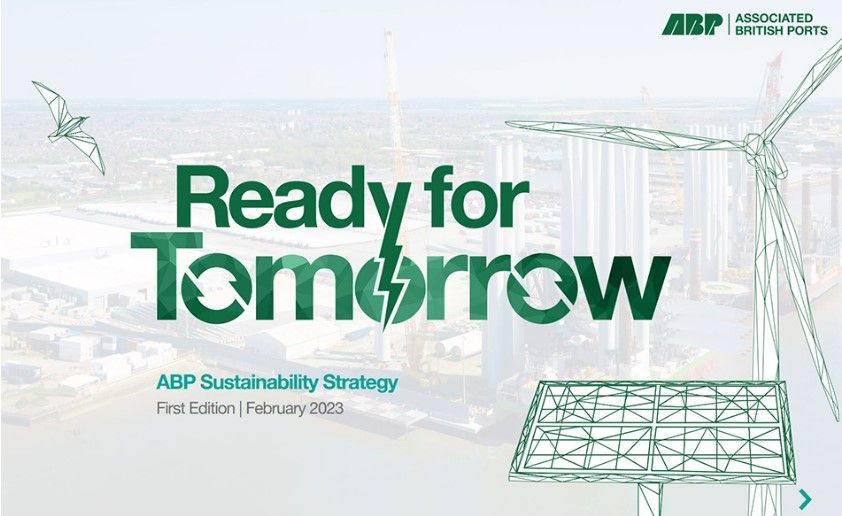 ABP | ASSOCIATED BRITISH PORTS

Ready for Tomorrow

ABP Sustainability Strategy

First Edition | February 2023